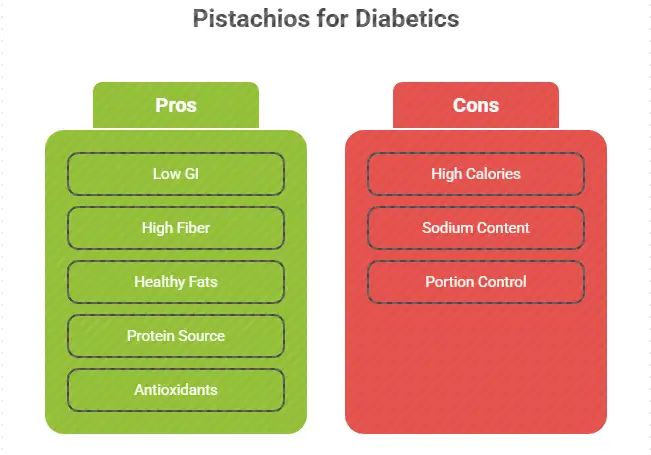 Pistachios for Diabetics

Pros

Low GI

High Fiber

Healthy Fats

Protein Source

Antioxidants

Cons

High Calories

Sodium Content

Portion Control